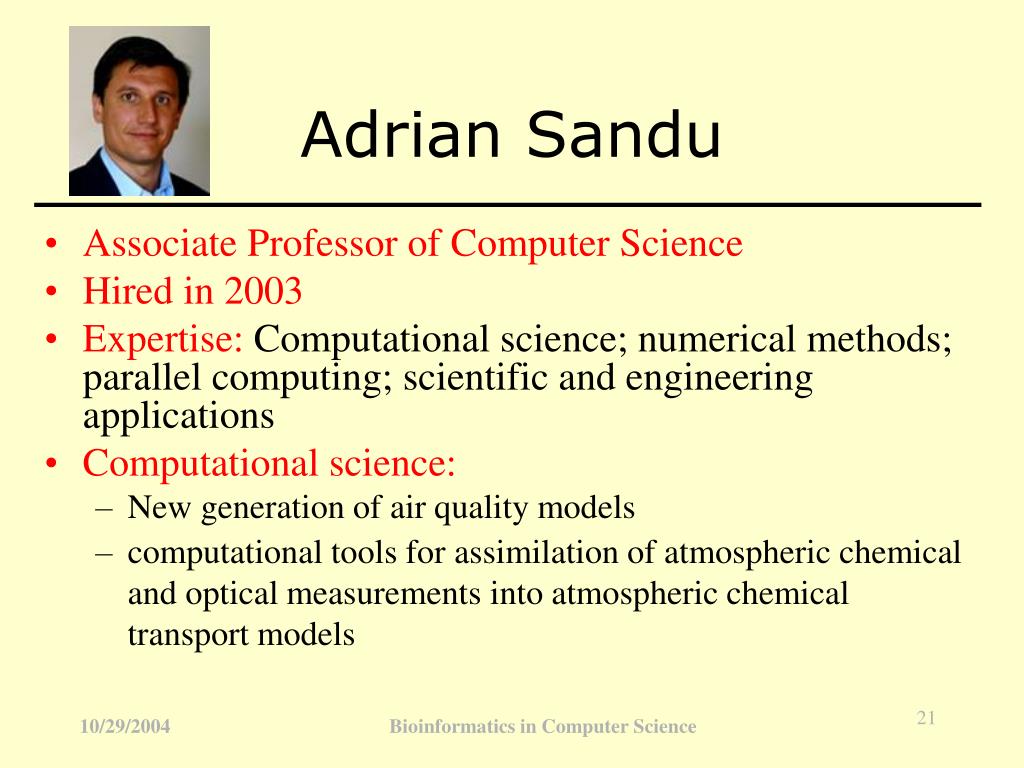 Adrian Sandu

• Associate Professor of Computer Science
• Hired in 2003
• Expertise: Computational science; numerical methods; parallel computing; scientific and engineering applications
• Computational science:
– New generation of air quality models
– computational tools for assimilation of atmospheric chemical and optical measurements into atmospheric chemical transport models

10/29/2004 Bioinformatics in Computer Science 21